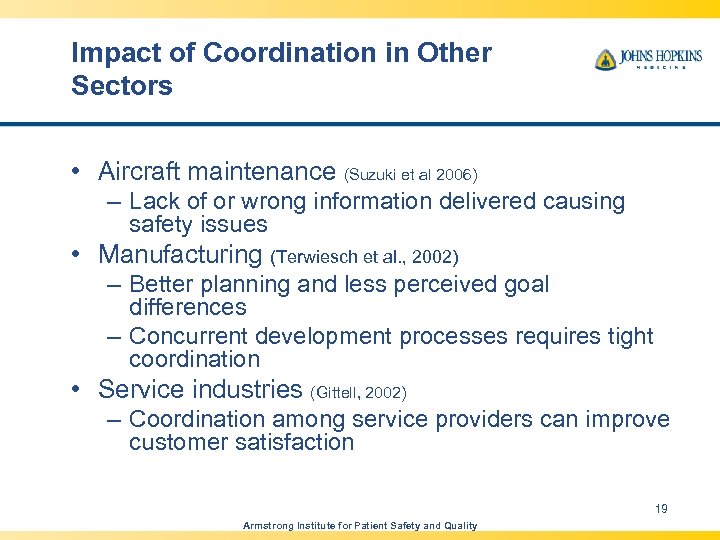 Impact of Coordination in Other Sectors

JOHNS HOPKINS
MEDICINE

• Aircraft maintenance (Suzuki et al 2006)
– Lack of or wrong information delivered causing safety issues
• Manufacturing (Terwiesch et al., 2002)
– Better planning and less perceived goal differences
– Concurrent development processes requires tight coordination
• Service industries (Gittell, 2002)
– Coordination among service providers can improve customer satisfaction

19

Armstrong Institute for Patient Safety and Quality